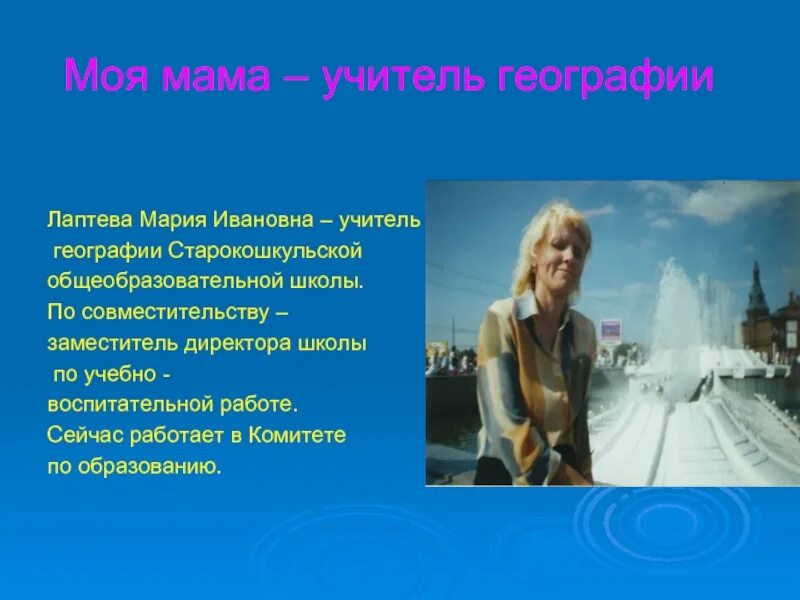 Моя мама – учитель географии

Лаптева Мария Ивановна – учитель географии Старокошкульской общеобразовательной школы. По совместительству – заместитель директора школы по учебно - воспитательной работе. Сейчас работает в Комитете по образованию.